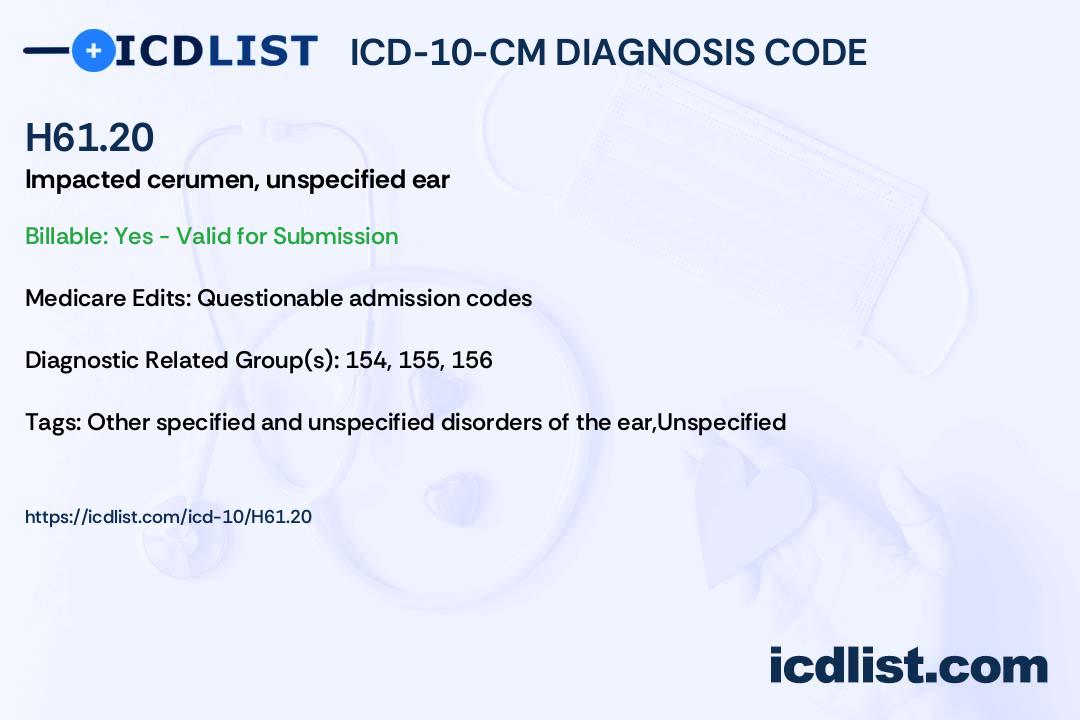 ICDLIST ICD-10-CM DIAGNOSIS CODE

H61.20
Impacted cerumen, unspecified ear

Billable: Yes - Valid for Submission

Medicare Edits: Questionable admission codes

Diagnostic Related Group(s): 154, 155, 156

Tags: Other specified and unspecified disorders of the ear,Unspecified

https://icdlist.com/icd-10/H61.20

icdlist.com